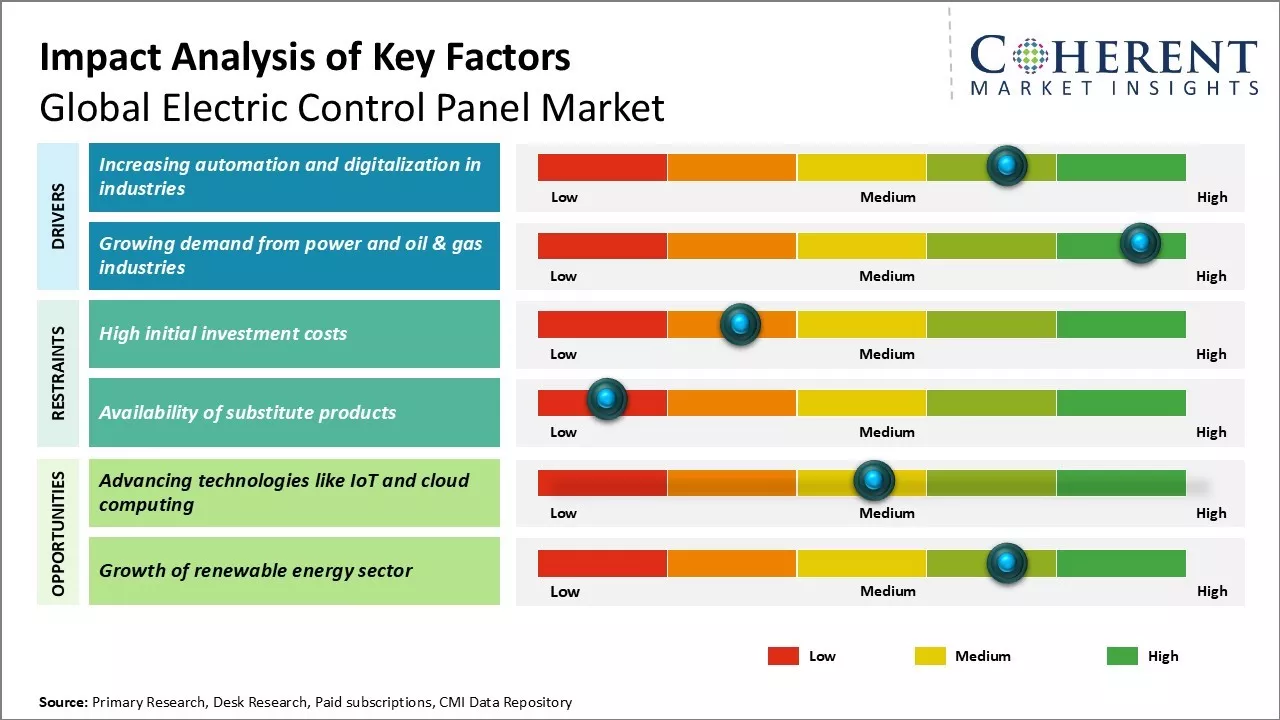 Impact Analysis of Key Factors
Global Electric Control Panel Market

COHERENT
MARKET INSIGHTS

DRIVERS

Increasing automation and digitalization in industries
Low Medium High

Growing demand from power and oil & gas industries
Low Medium High

RESTRAINTS

High initial investment costs
Low Medium High

Availability of substitute products
Low Medium High

OPPORTUNITIES

Advancing technologies like IoT and cloud computing
Low Medium High

Growth of renewable energy sector
Low Medium High

Low Medium High

Source: Primary Research, Desk Research, Paid subscriptions, CMI Data Repository